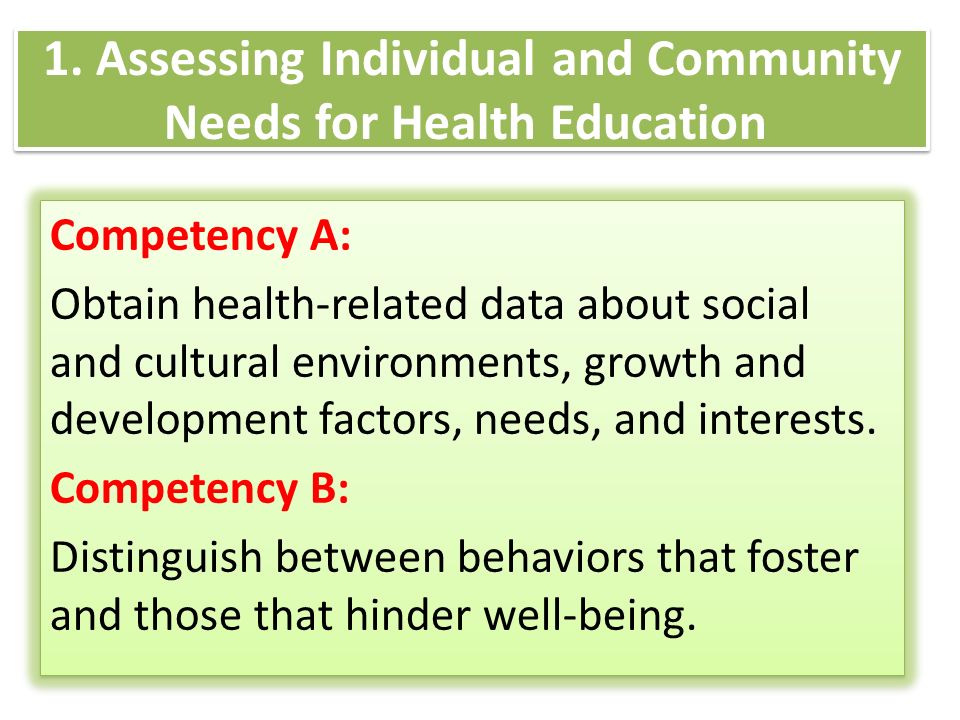 1. Assessing Individual and Community Needs for Health Education

Competency A:

Obtain health-related data about social and cultural environments, growth and development factors, needs, and interests.

Competency B:

Distinguish between behaviors that foster and those that hinder well-being.